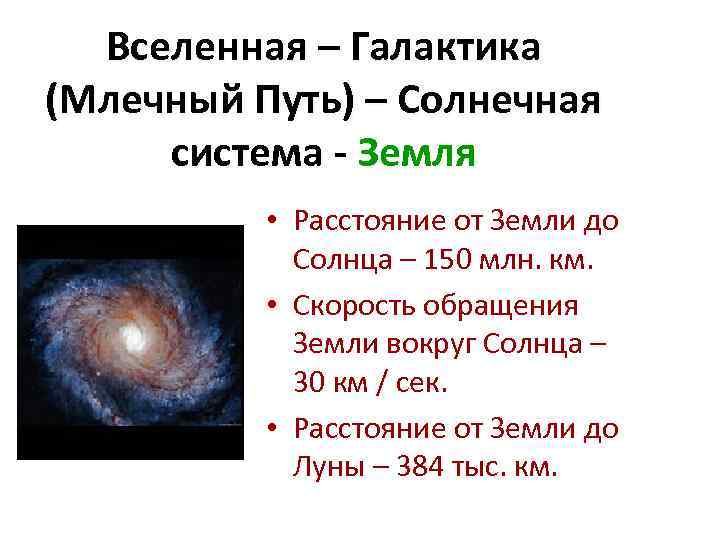 Вселенная – Галактика (Млечный Путь) – Солнечная система - Земля

• Расстояние от Земли до Солнца – 150 млн. км.
• Скорость обращения Земли вокруг Солнца – 30 км / сек.
• Расстояние от Земли до Луны – 384 тыс. км.